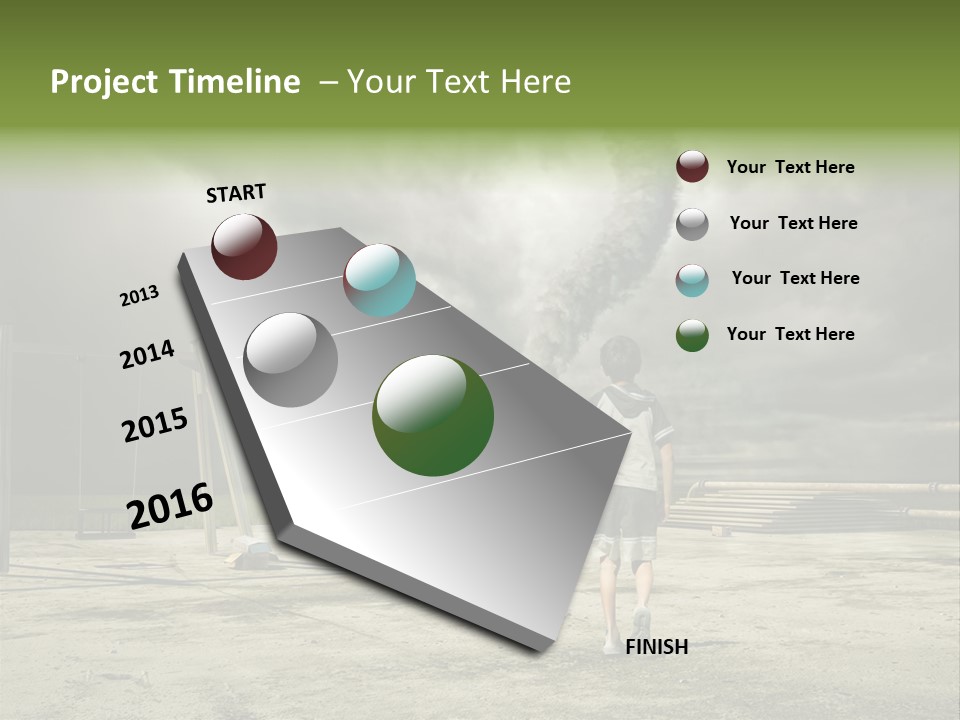 Project Timeline – Your Text Here

START

2013

2014

2015

2016

FINISH

Your Text Here

Your Text Here

Your Text Here

Your Text Here